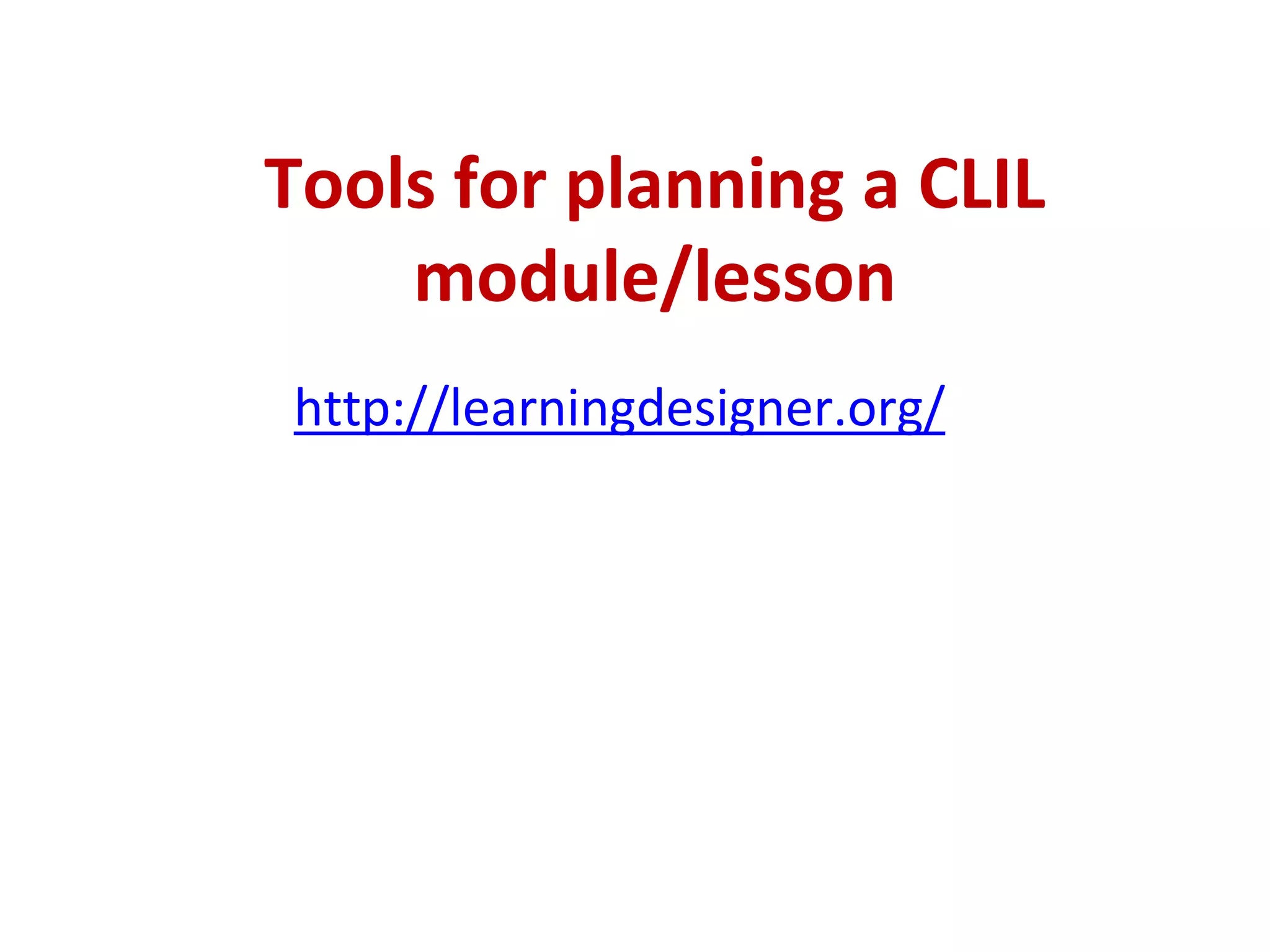 Tools for planning a CLIL module/lesson

http://learningdesigner.org/